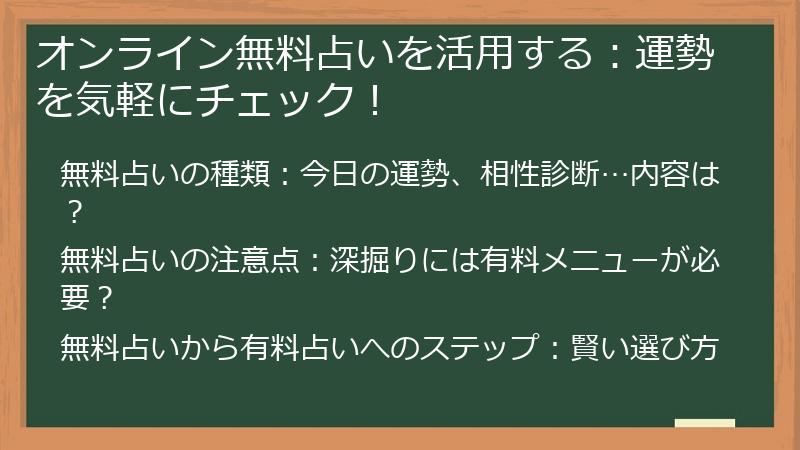 オンライン無料占いを活用する：運勢を気軽にチェック！

無料占いの種類：今日の運勢、相性診断…内容は？

無料占いの注意点：深掘りには有料メニューが必要？

無料占いから有料占いへのステップ：賢い選び方